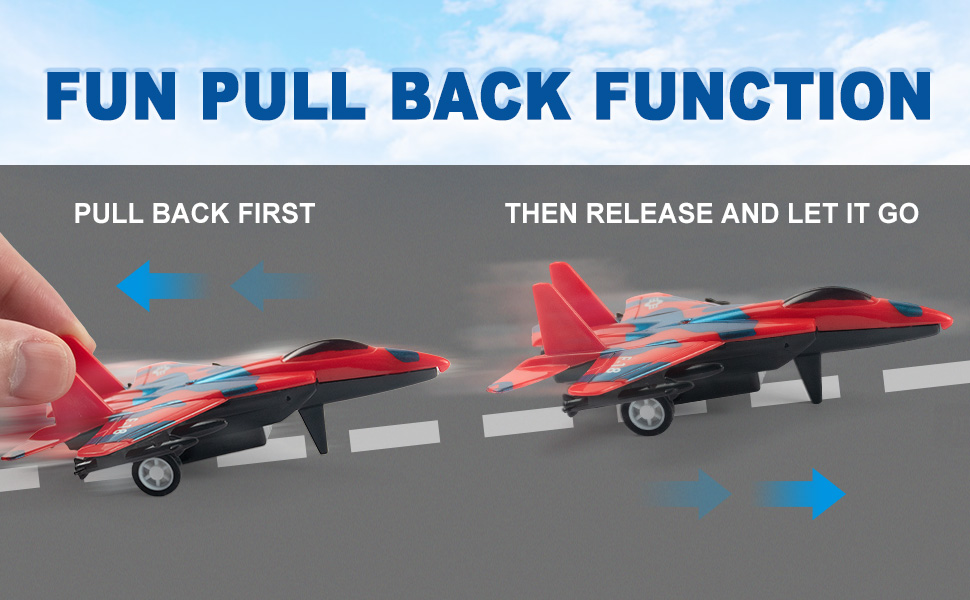 FUN PULL BACK FUNCTION

PULL BACK FIRST

THEN RELEASE AND LET IT GO